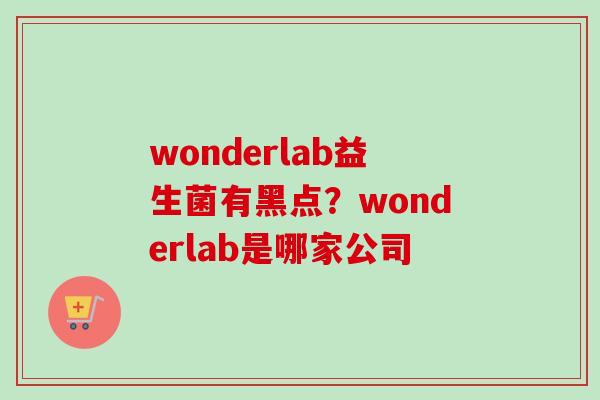 wonderlab益生菌有黑点？wonderlab是哪家公司